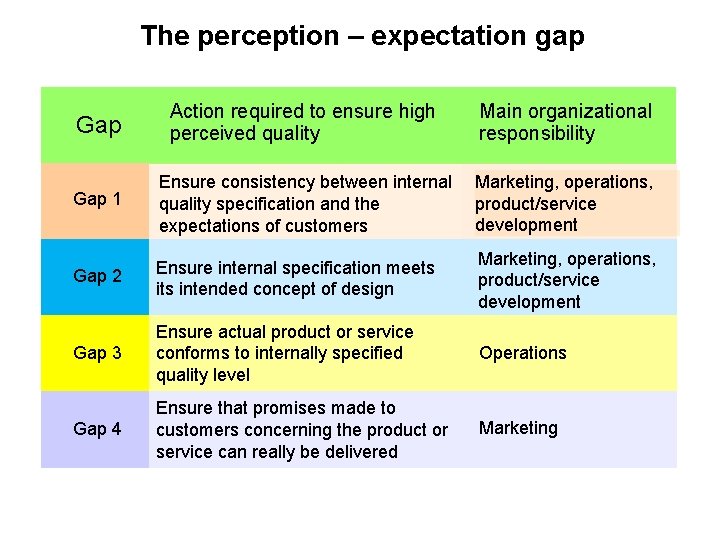 The perception – expectation gap

| Gap | Action required to ensure high perceived quality | Main organizational responsibility |
|---|---|---|
| Gap 1 | Ensure consistency between internal quality specification and the expectations of customers | Marketing, operations, product/service development |
| Gap 2 | Ensure internal specification meets its intended concept of design | Marketing, operations, product/service development |
| Gap 3 | Ensure actual product or service conforms to internally specified quality level | Operations |
| Gap 4 | Ensure that promises made to customers concerning the product or service can really be delivered | Marketing |